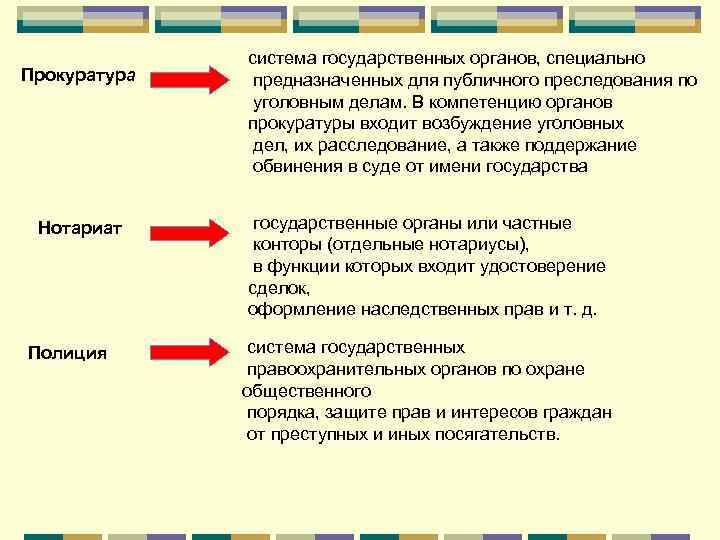 Прокуратура

система государственных органов, специально предназначенных для публичного преследования по уголовным делам. В компетенцию органов прокуратуры входит возбуждение уголовных дел, их расследование, а также поддержание обвинения в суде от имени государства

Нотариат

государственные органы или частные конторы (отдельные нотариусы), в функции которых входит удостоверение сделок, оформление наследственных прав и т. д.

Полиция

система государственных правоохранительных органов по охране общественного порядка, защите прав и интересов граждан от преступных и иных посягательств.